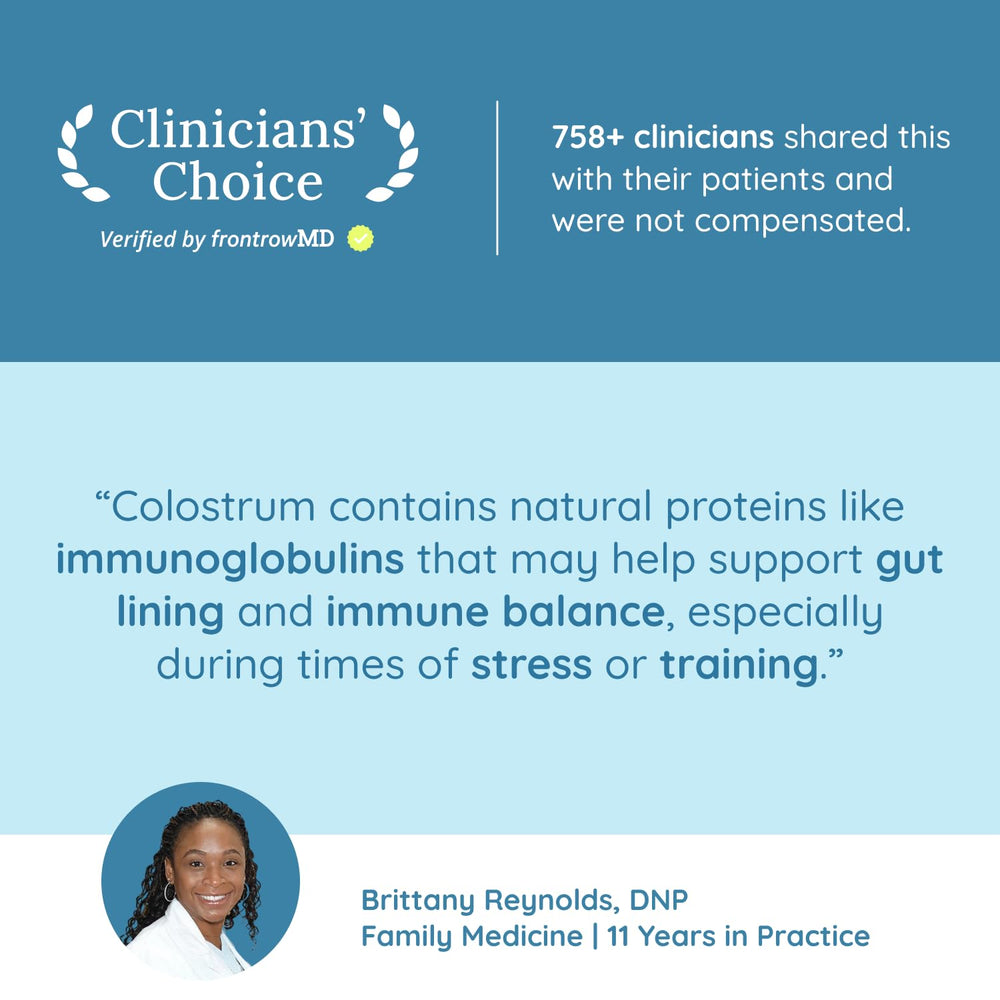 Clinicians' Choice
Verified by frontrowMD

758+ clinicians shared this with their patients and were not compensated.

“Colostrum contains natural proteins like immunoglobulins that may help support gut lining and immune balance, especially during times of stress or training.”

Brittany Reynolds, DNP
Family Medicine | 11 Years in Practice